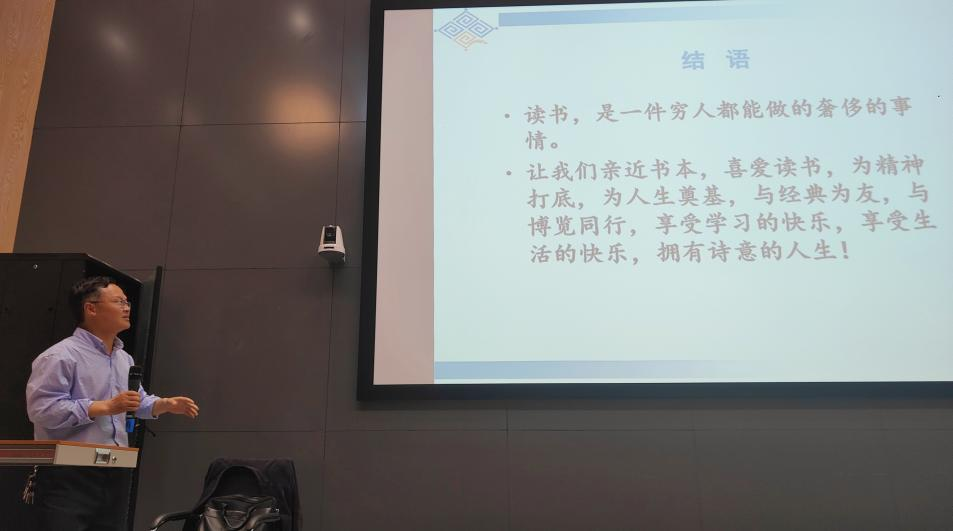 结 语

• 读书，是一件穷人都能做的奢侈的事情。

• 让我们亲近书本，喜爱读书，为精神打底，为人生奠基，与经典为友，与博览同行，享受学习的快乐，享受生活的快乐，拥有诗意的人生！